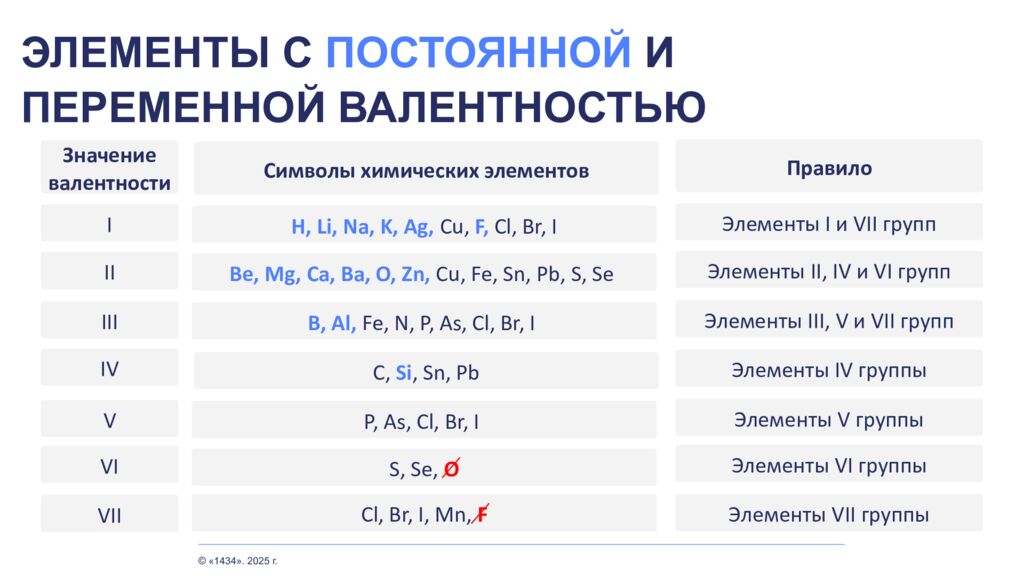 ЭЛЕМЕНТЫ С ПОСТОЯННОЙ И ПЕРЕМЕННОЙ ВАЛЕНТНОСТЬЮ

| Значение валентности | Символы химических элементов | Правило |
|---|---|---|
| I | H, Li, Na, K, Ag, Cu, F, Cl, Br, I | Элементы I и VII групп |
| II | Be, Mg, Ca, Ba, O, Zn, Cu, Fe, Sn, Pb, S, Se | Элементы II, IV и VI групп |
| III | B, Al, Fe, N, P, As, Cl, Br, I | Элементы III, V и VII групп |
| IV | C, Si, Sn, Pb | Элементы IV группы |
| V | P, As, Cl, Br, I | Элементы V группы |
| VI | S, Se, O | Элементы VI группы |
| VII | Cl, Br, I, Mn, F | Элементы VII группы |

© «1434». 2025 г.